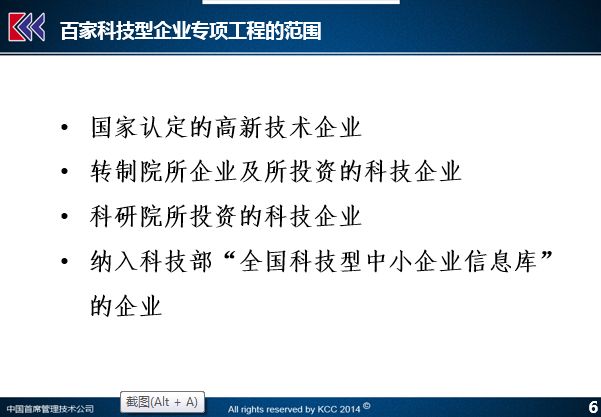 百家科技型企业专项工程的范围

• 国家认定的高新技术企业
• 转制院所企业及所投资的科技企业
• 科研院所投资的科技企业
• 纳入科技部“全国科技型中小企业信息库”的企业

中国首席管理技术公司

截图(Alt + A)

All rights reserved by KCC 2014 ©

6